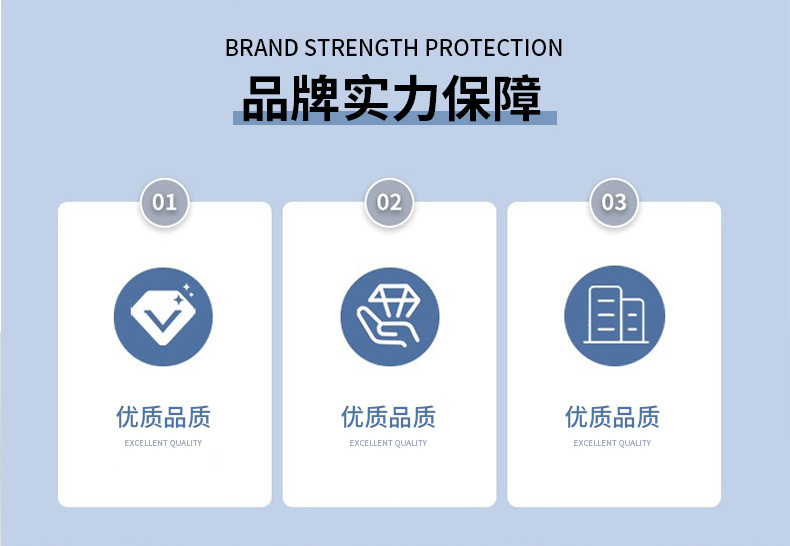 BRAND STRENGTH PROTECTION
品牌实力保障

01

优质品质
EXCELLENT QUALITY

02

优质品质
EXCELLENT QUALITY

03

优质品质
EXCELLENT QUALITY